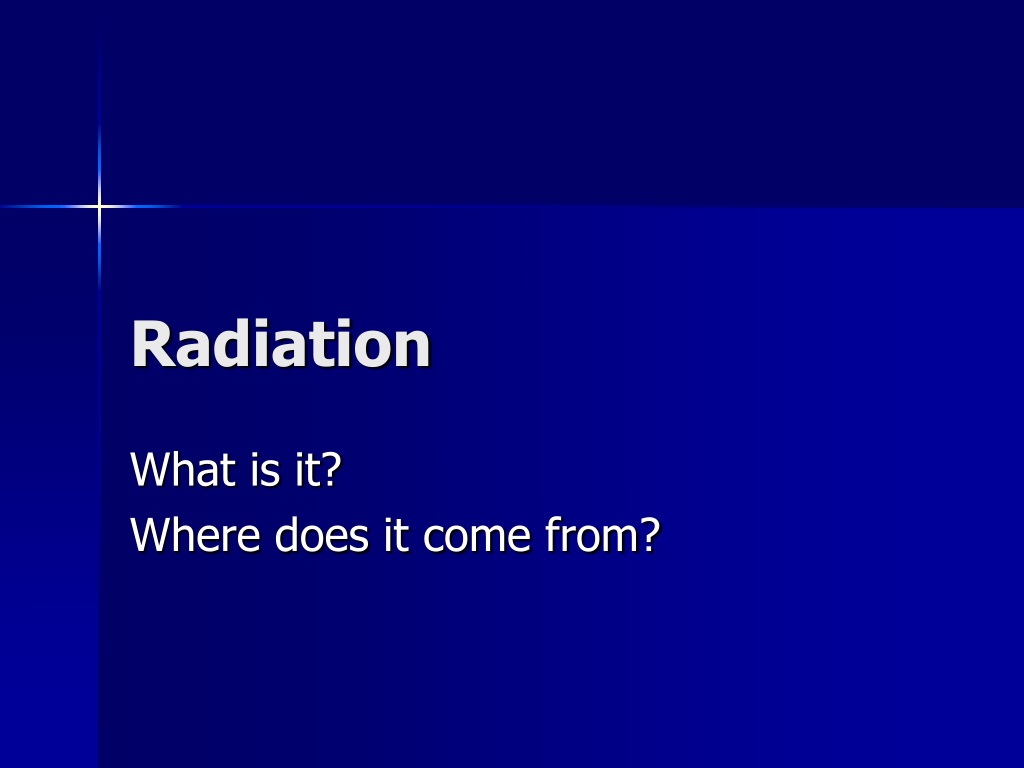 Radiation

What is it?
Where does it come from?